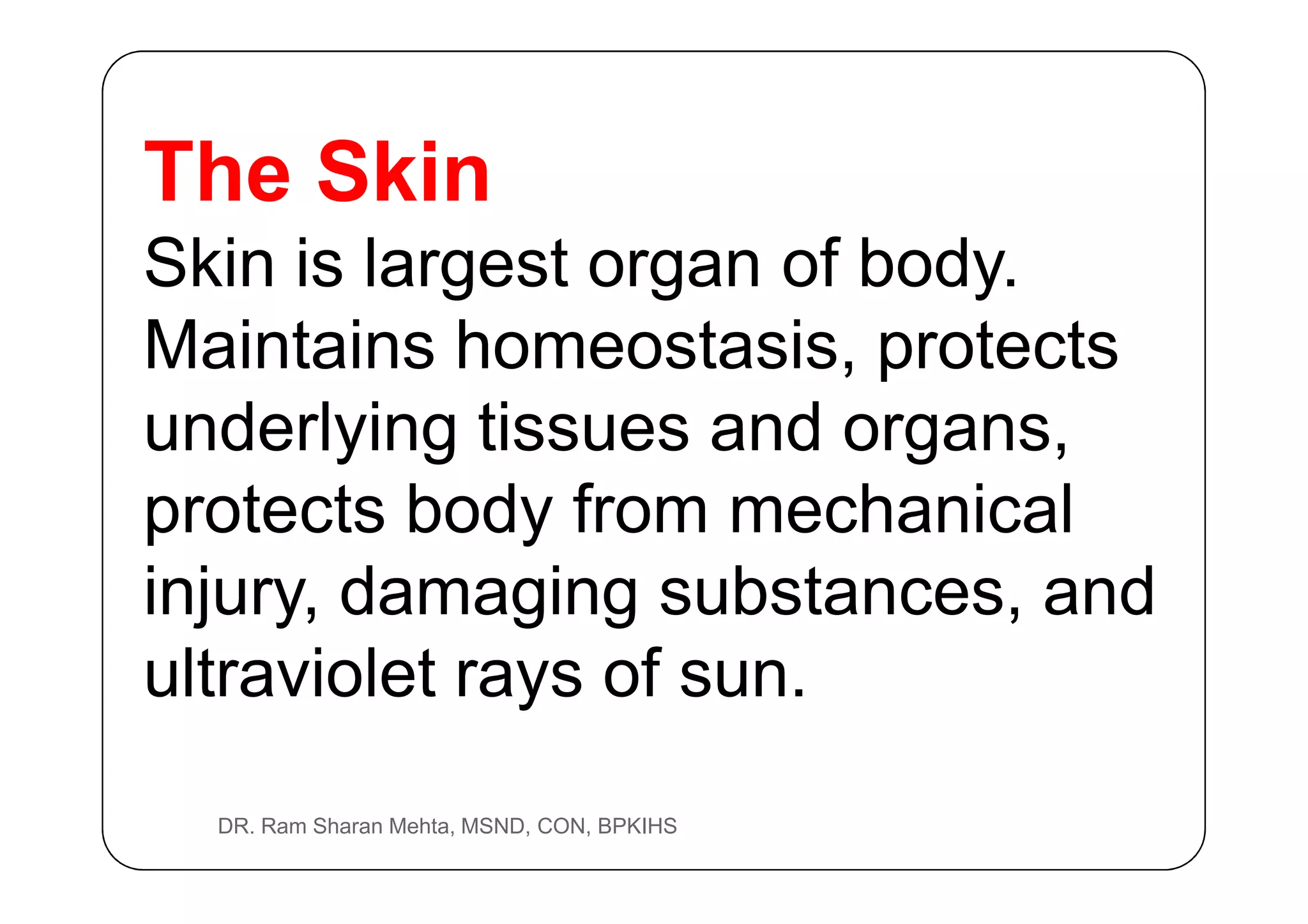 The Skin

Skin is largest organ of body. Maintains homeostasis, protects underlying tissues and organs, protects body from mechanical injury, damaging substances, and ultraviolet rays of sun.

DR. Ram Sharan Mehta, MSND, CON, BPKIHS